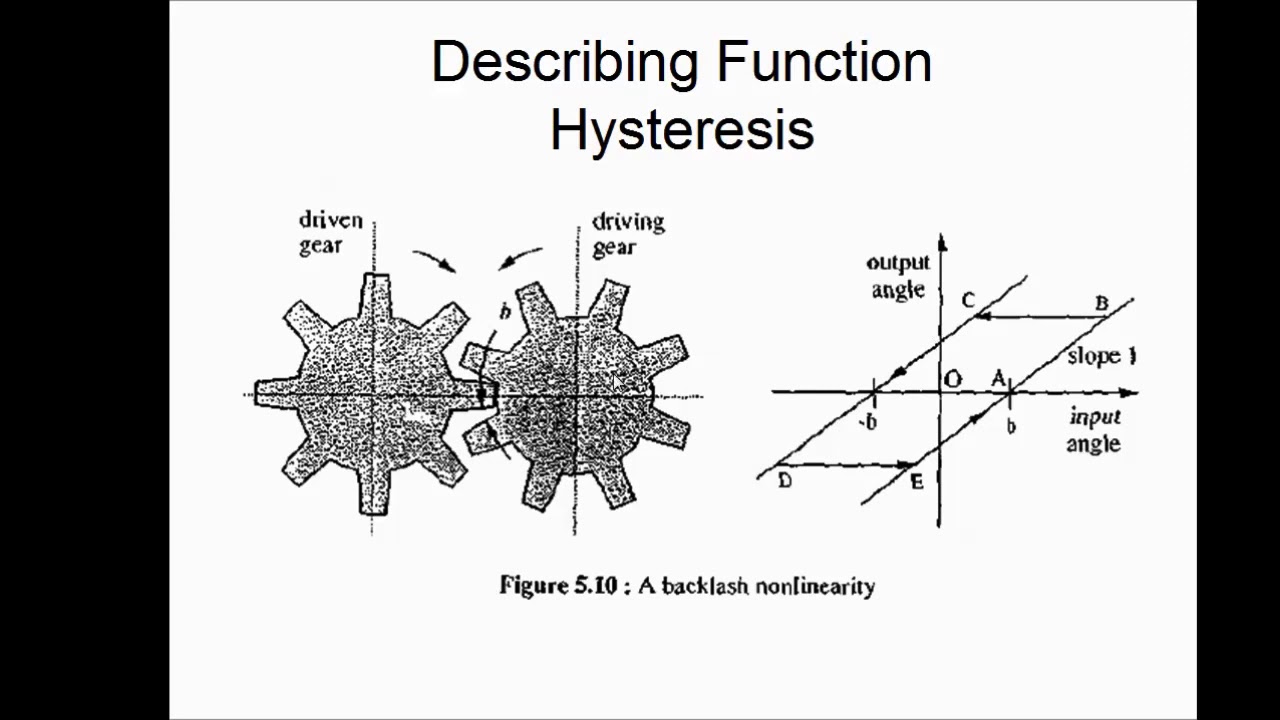 Describing Function
Hysteresis

driven gear

driving gear

b

output angle

C

B

slope 1

O

A

-b

b

input angle

D

E

Figure 5.10 : A backlash nonlinearity